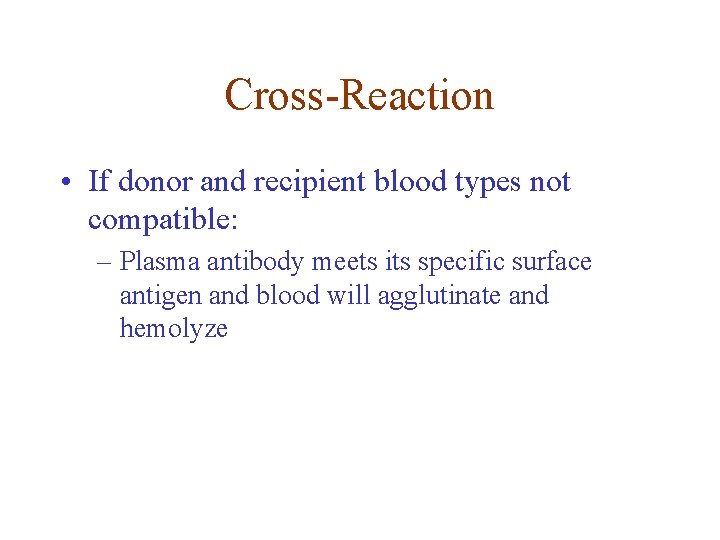 Cross-Reaction

• If donor and recipient blood types not compatible:

– Plasma antibody meets its specific surface antigen and blood will agglutinate and hemolyze